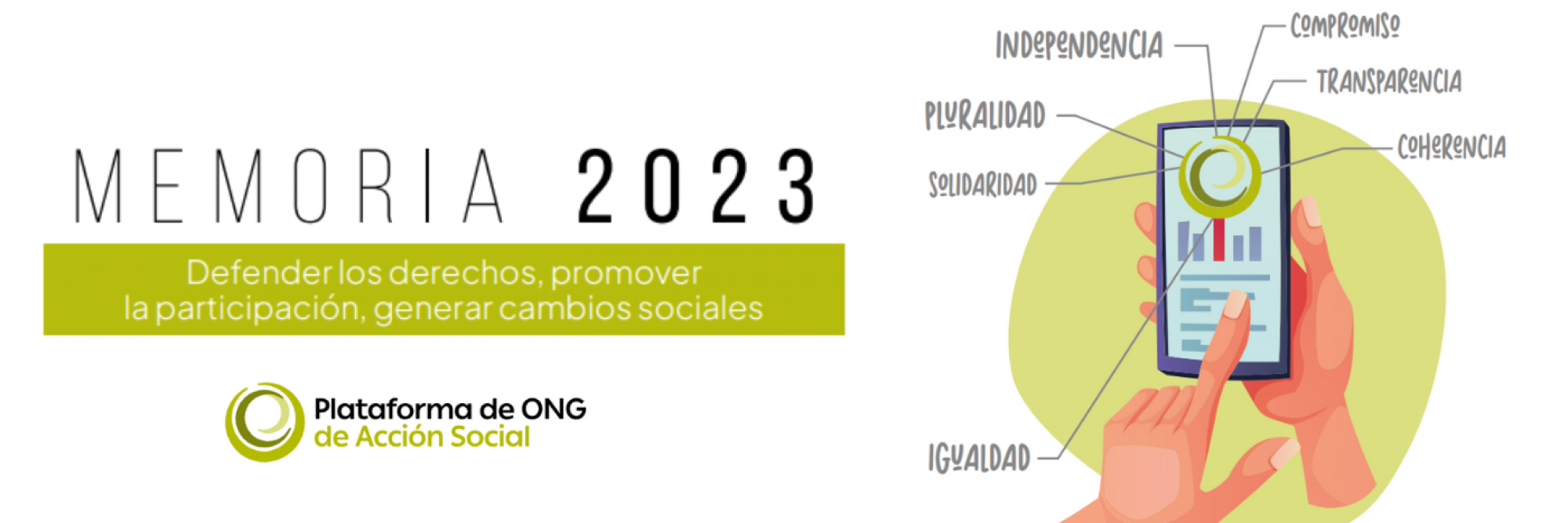 MEMORIA 2023

Defender los derechos, promover la participación, generar cambios sociales

Plataforma de ONG
de Acción Social

INDEPENDENCIA

COMPROMISO

TRANSPARENCIA

PLURALIDAD

COHERENCIA

SOLIDARIDAD

IGUALDAD